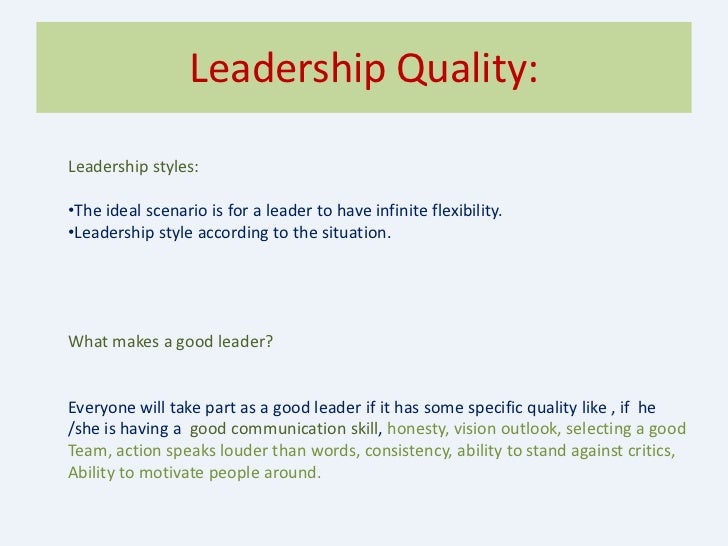 Leadership Quality:

Leadership styles:

•The ideal scenario is for a leader to have infinite flexibility.
•Leadership style according to the situation.

What makes a good leader?

Everyone will take part as a good leader if it has some specific quality like , if he /she is having a good communication skill, honesty, vision outlook, selecting a good Team, action speaks louder than words, consistency, ability to stand against critics, Ability to motivate people around.